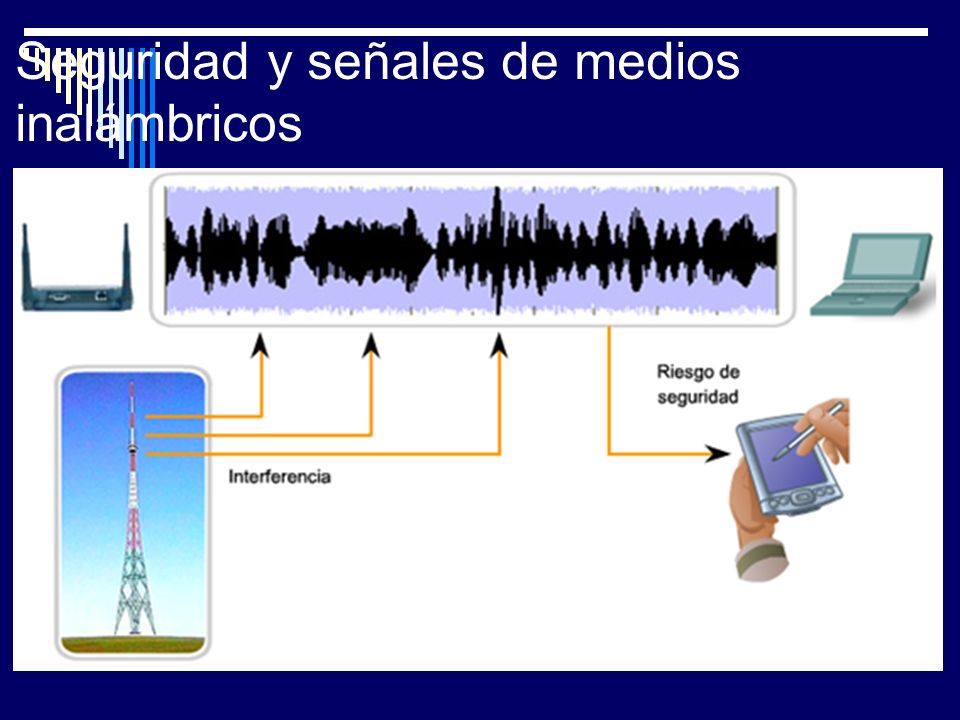 Seguridad y señales de medios inalámbricos

Riesgo de seguridad

Interferencia